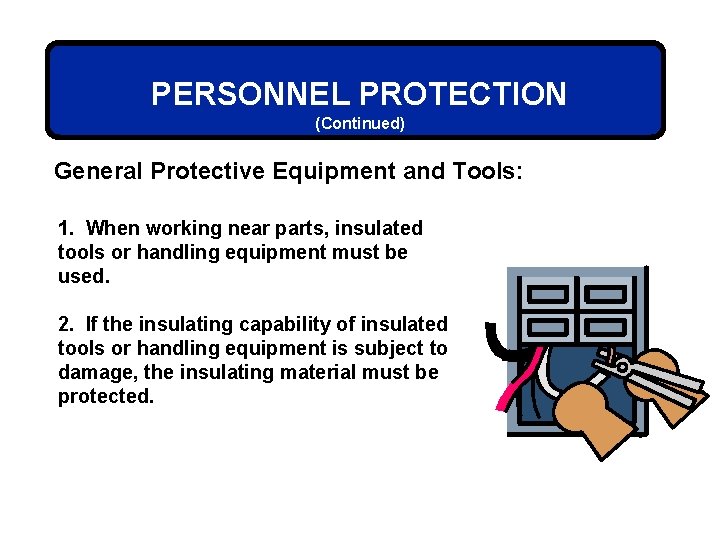 PERSONNEL PROTECTION
(Continued)

General Protective Equipment and Tools:

1. When working near parts, insulated tools or handling equipment must be used.

2. If the insulating capability of insulated tools or handling equipment is subject to damage, the insulating material must be protected.